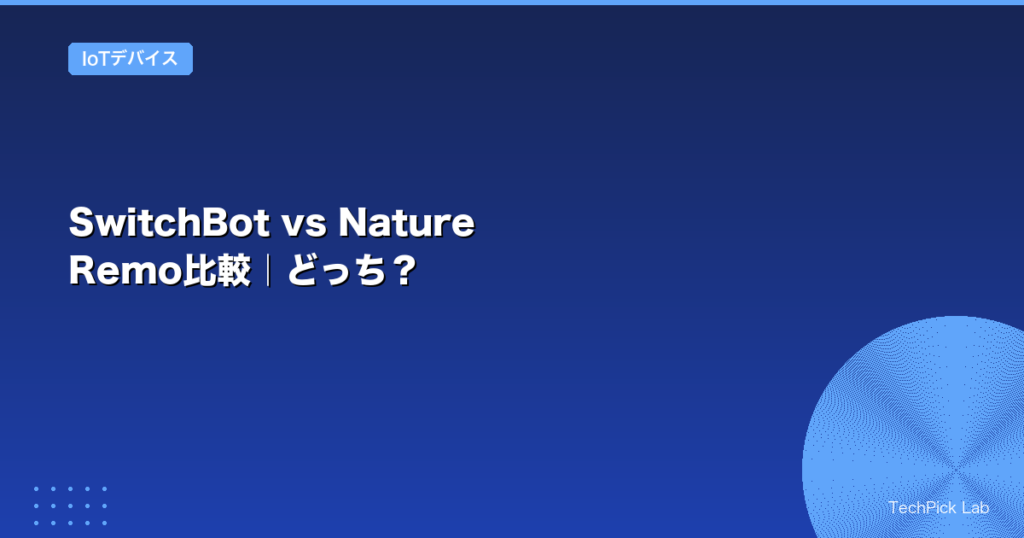 IoTデバイス

SwitchBot vs Nature Remo比較｜どっち？

TechPick Lab